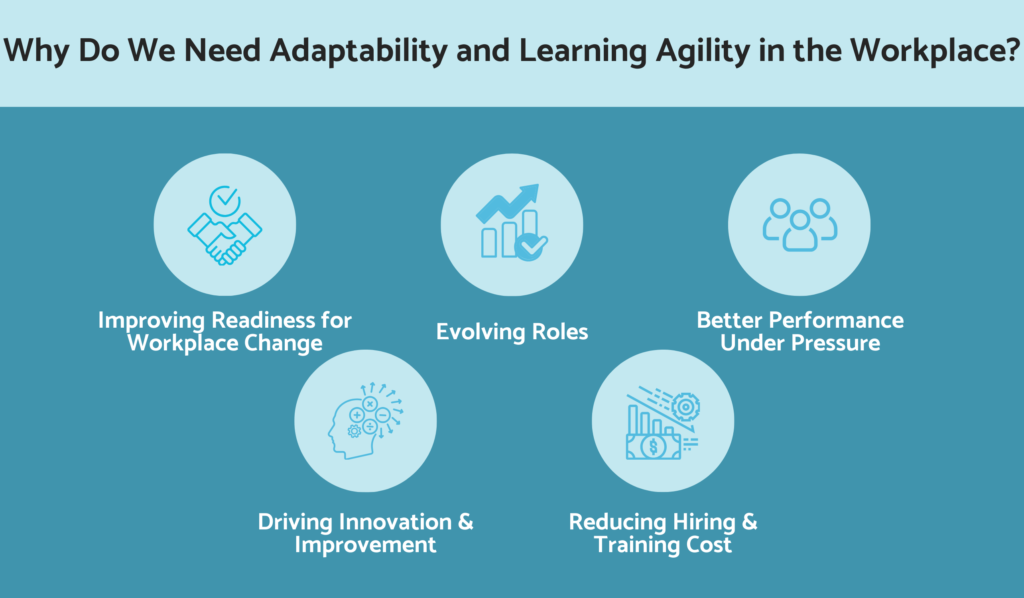 Why Do We Need Adaptability and Learning Agility in the Workplace?

Improving Readiness for Workplace Change

Evolving Roles

Better Performance Under Pressure

Driving Innovation & Improvement

Reducing Hiring & Training Cost